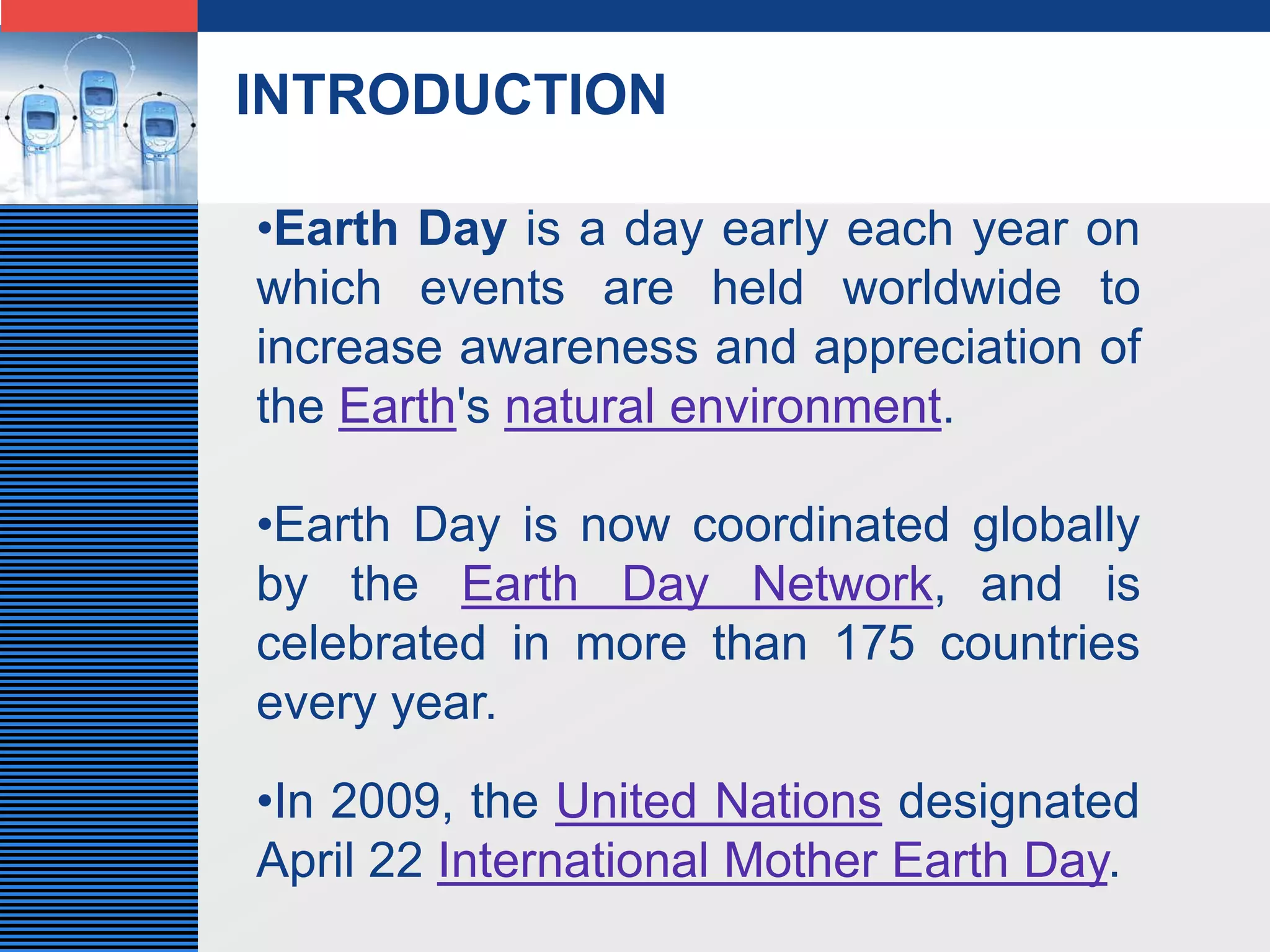 INTRODUCTION

•Earth Day is a day early each year on which events are held worldwide to increase awareness and appreciation of the Earth's natural environment.

•Earth Day is now coordinated globally by the Earth Day Network, and is celebrated in more than 175 countries every year.

•In 2009, the United Nations designated April 22 International Mother Earth Day.